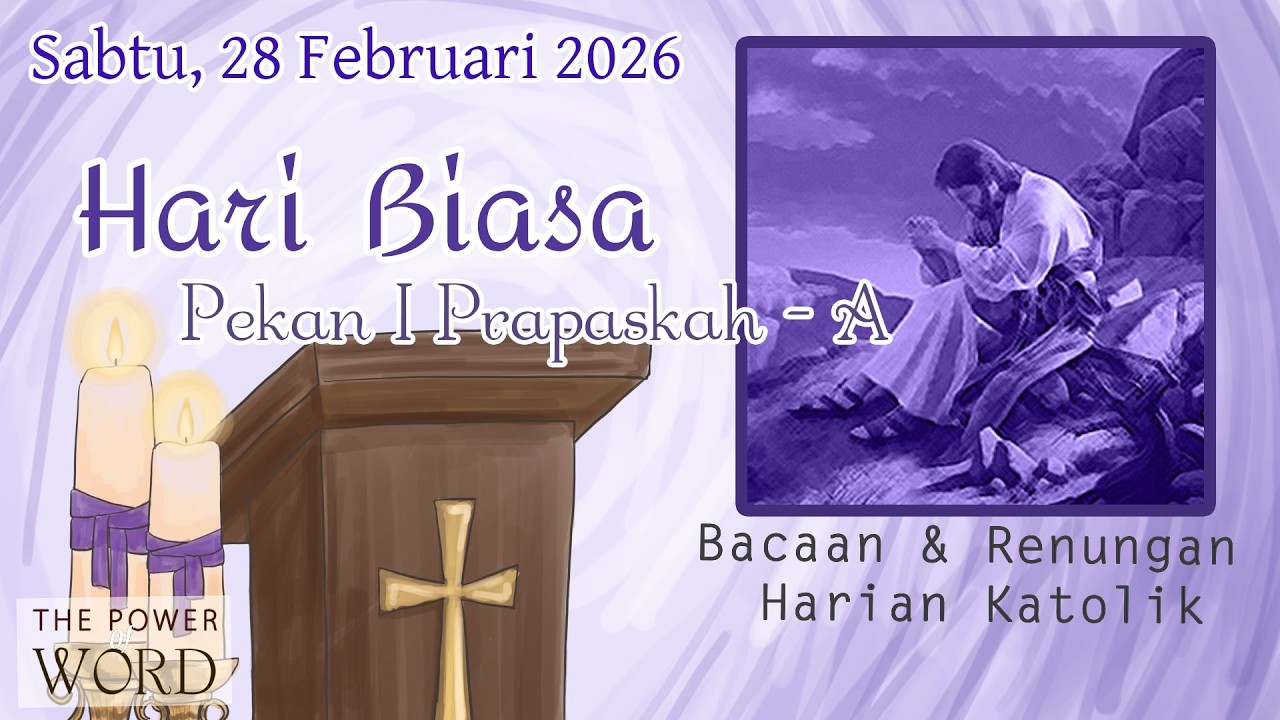 Sabtu, 28 Februari 2026

Hari Biasa

Pekan I Prapaskah - A

Bacaan & Renungan Harian Katolik

THE POWER of WORD